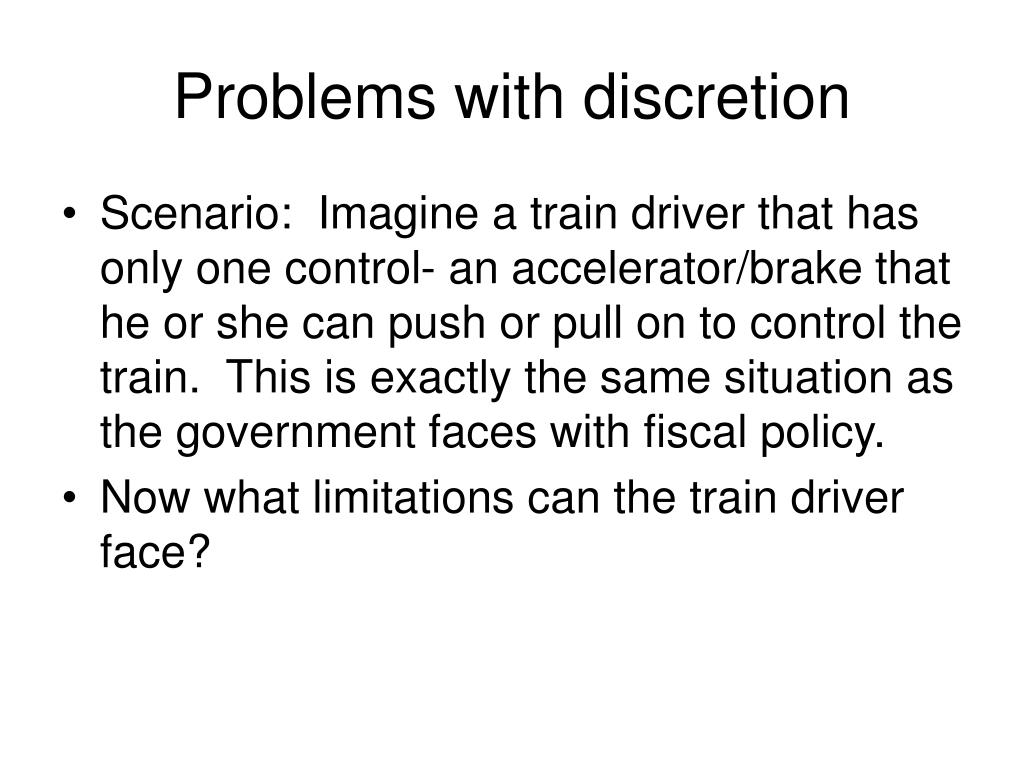 Problems with discretion

• Scenario: Imagine a train driver that has only one control- an accelerator/brake that he or she can push or pull on to control the train. This is exactly the same situation as the government faces with fiscal policy.
• Now what limitations can the train driver face?